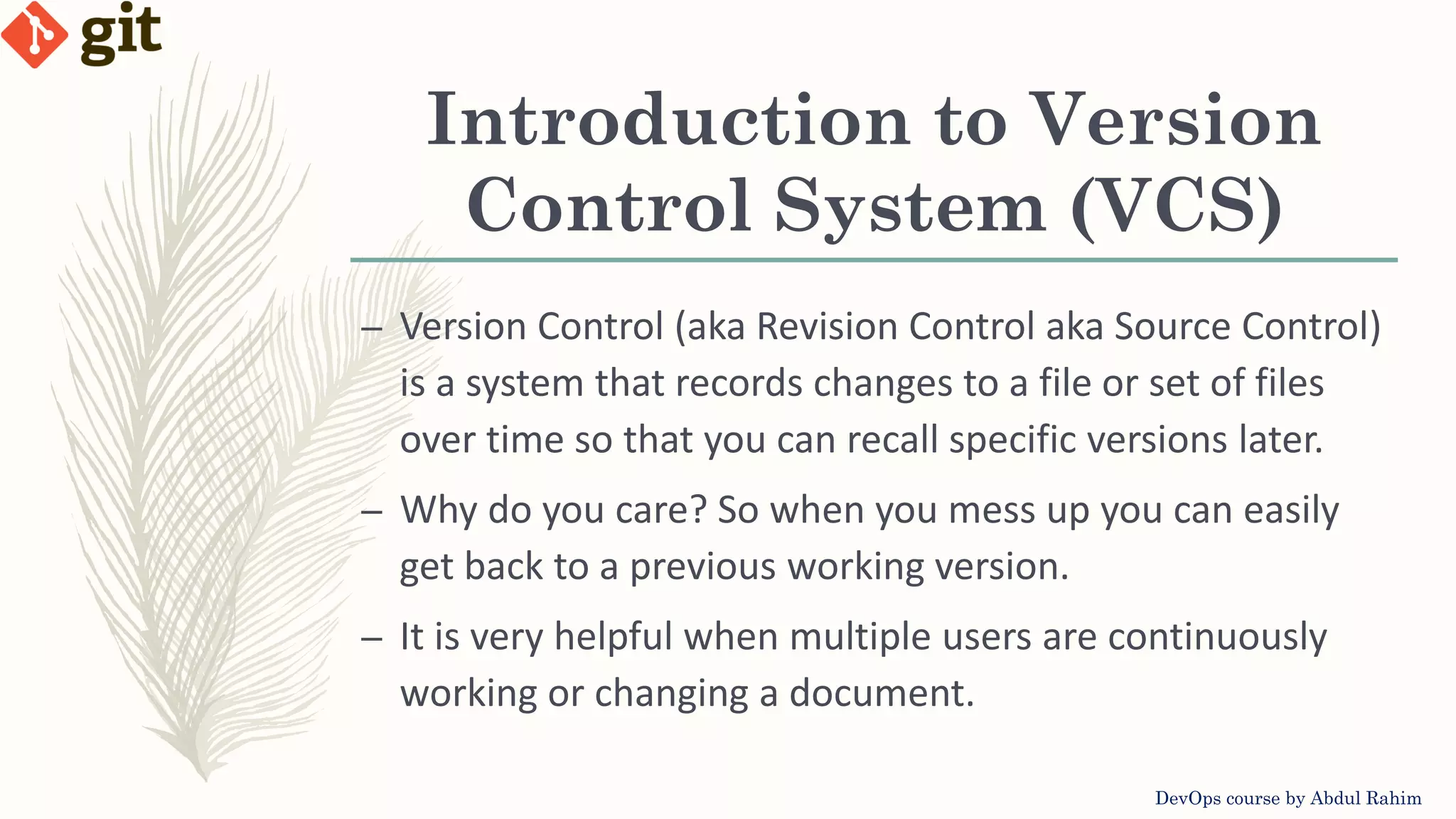 git

Introduction to Version Control System (VCS)

– Version Control (aka Revision Control aka Source Control) is a system that records changes to a file or set of files over time so that you can recall specific versions later.

– Why do you care? So when you mess up you can easily get back to a previous working version.

– It is very helpful when multiple users are continuously working or changing a document.

DevOps course by Abdul Rahim